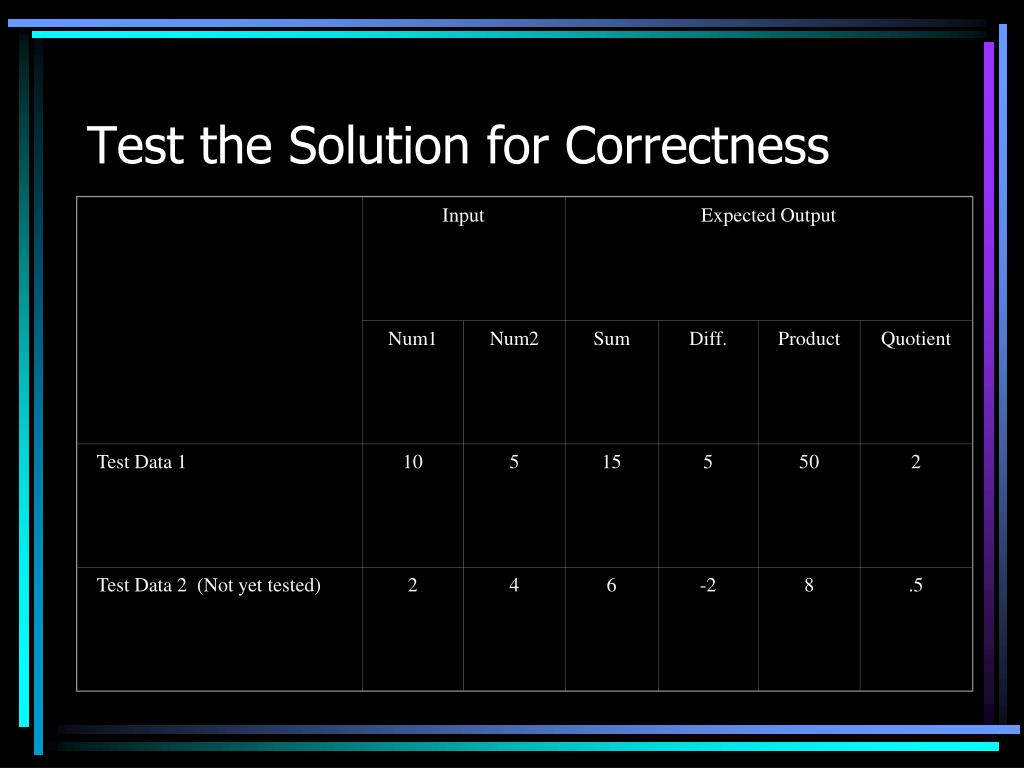 Test the Solution for Correctness

| | Input | | Expected Output | | | |
|---|---|---|---|---|---|---|
| | Num1 | Num2 | Sum | Diff. | Product | Quotient |
| Test Data 1 | 10 | 5 | 15 | 5 | 50 | 2 |
| Test Data 2 (Not yet tested) | 2 | 4 | 6 | -2 | 8 | .5 |